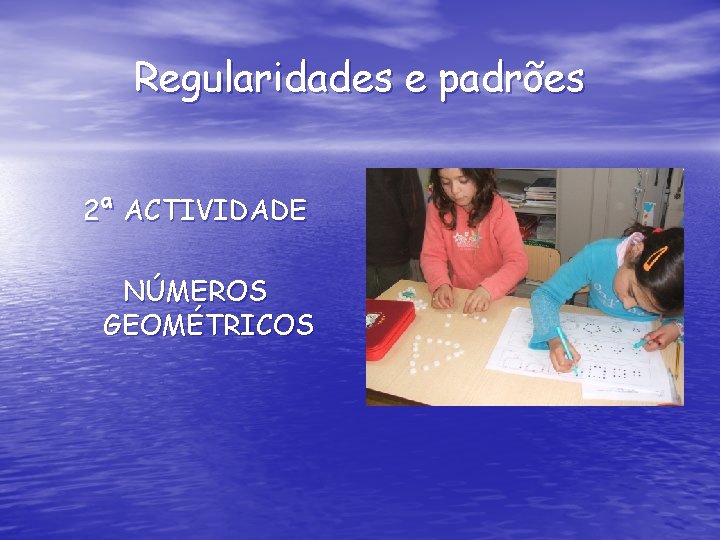 Regularidades e padrões

2ª ACTIVIDADE

NÚMEROS GEOMÉTRICOS